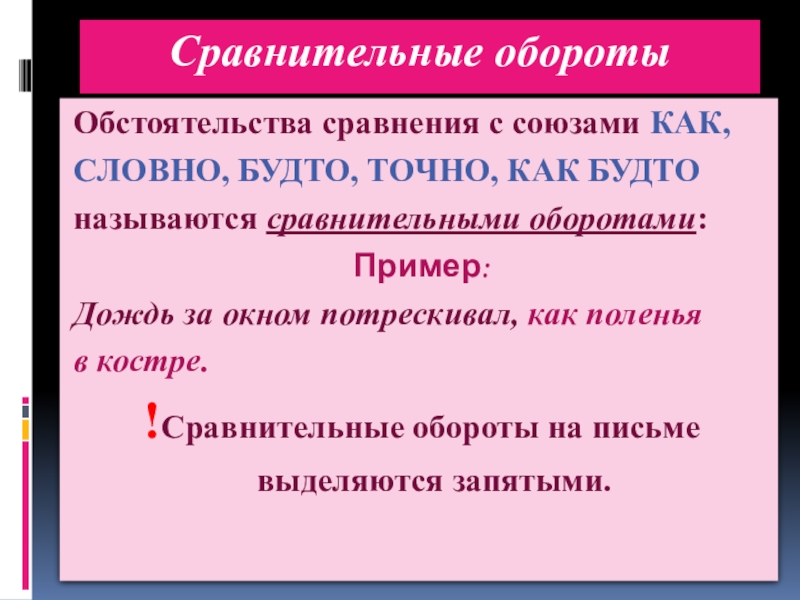 Сравнительные обороты

Обстоятельства сравнения с союзами КАК, СЛОВНО, БУДТО, ТОЧНО, КАК БУДТО называются сравнительными оборотами:

Пример:

Дождь за окном потрескивал, как поленья в костре.

!Сравнительные обороты на письме выделяются запятыми.